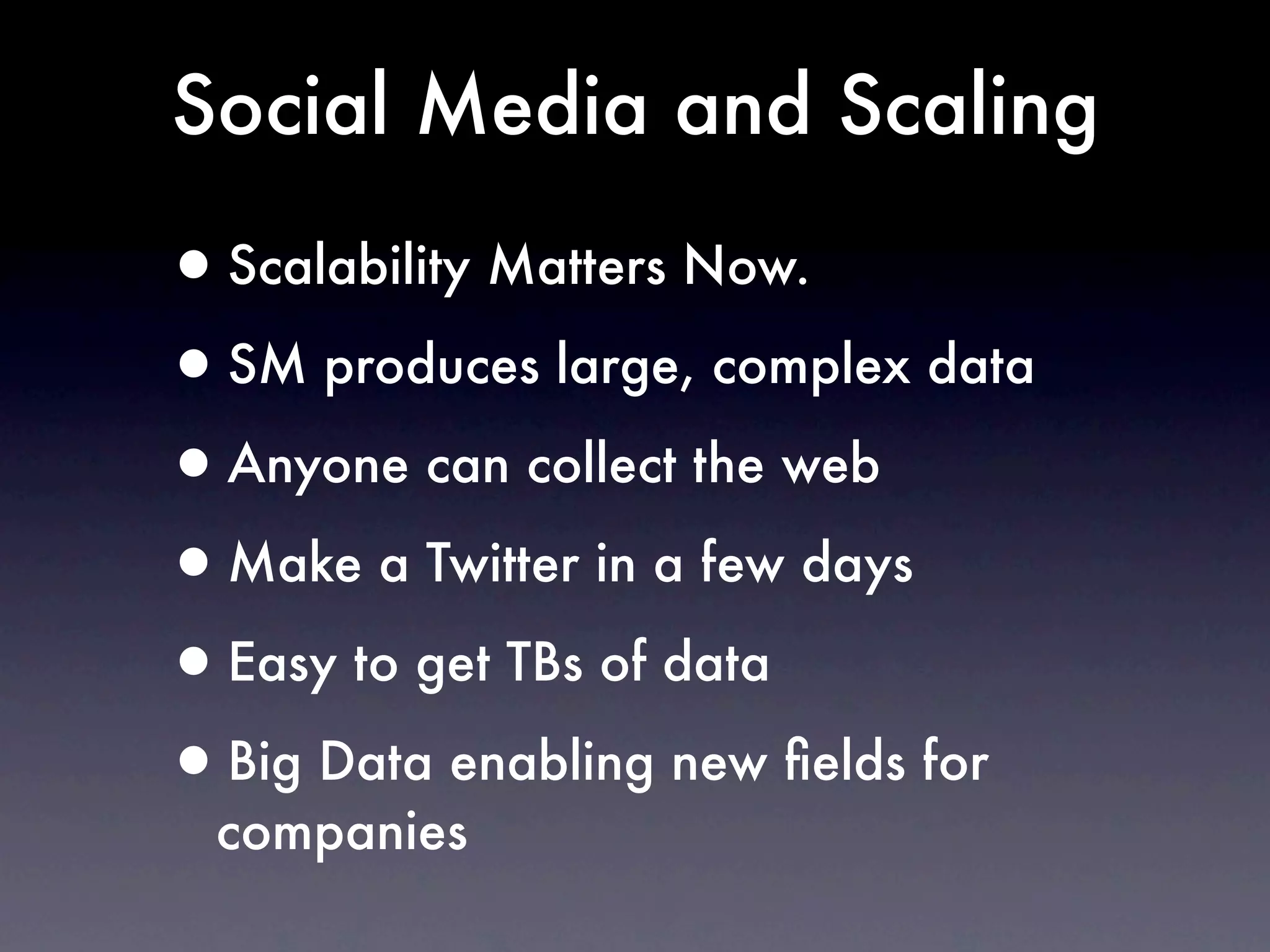 Social Media and Scaling

• Scalability Matters Now.
• SM produces large, complex data
• Anyone can collect the web
• Make a Twitter in a few days
• Easy to get TBs of data
• Big Data enabling new fields for companies